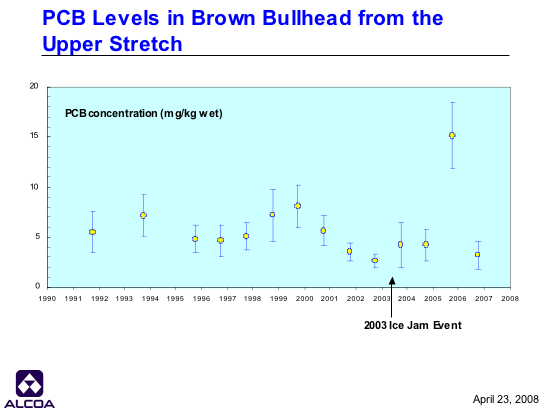 PCB Levels in Brown Bullhead from the Upper Stretch

20
15
10
5
0

PCB concentration (mg/kg wet)

1990 1991 1992 1993 1994 1995 1996 1997 1998 1999 2000 2001 2002 2003 2004 2005 2006 2007 2008

2003 Ice Jam Event

ALCOA

April 23, 2008